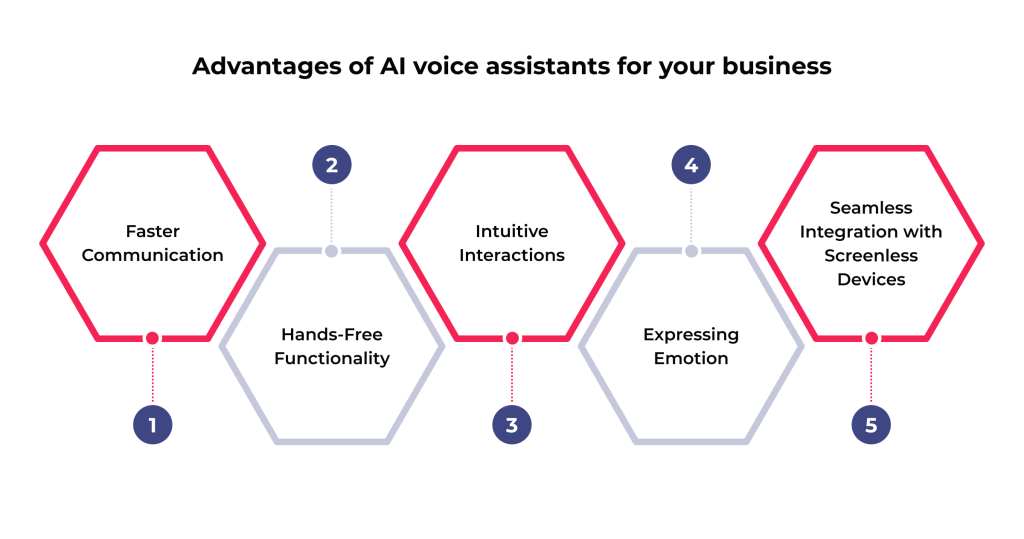 Advantages of AI voice assistants for your business

Faster Communication

1

2

Hands-Free Functionality

Intuitive Interactions

3

4

Expressing Emotion

Seamless Integration with Screenless Devices

5